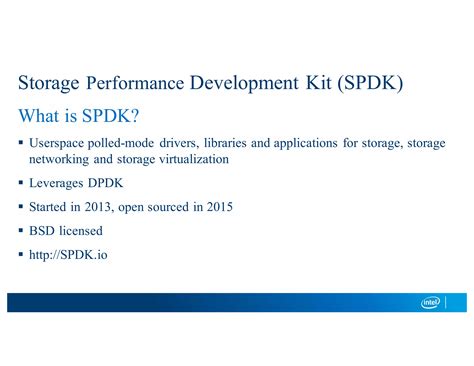 Storage Performance Development Kit (SPDK)

What is SPDK?

▪ Userspace polled-mode drivers, libraries and applications for storage, storage networking and storage virtualization

▪ Leverages DPDK

▪ Started in 2013, open sourced in 2015

▪ BSD licensed

▪ http://SPDK.io

intel